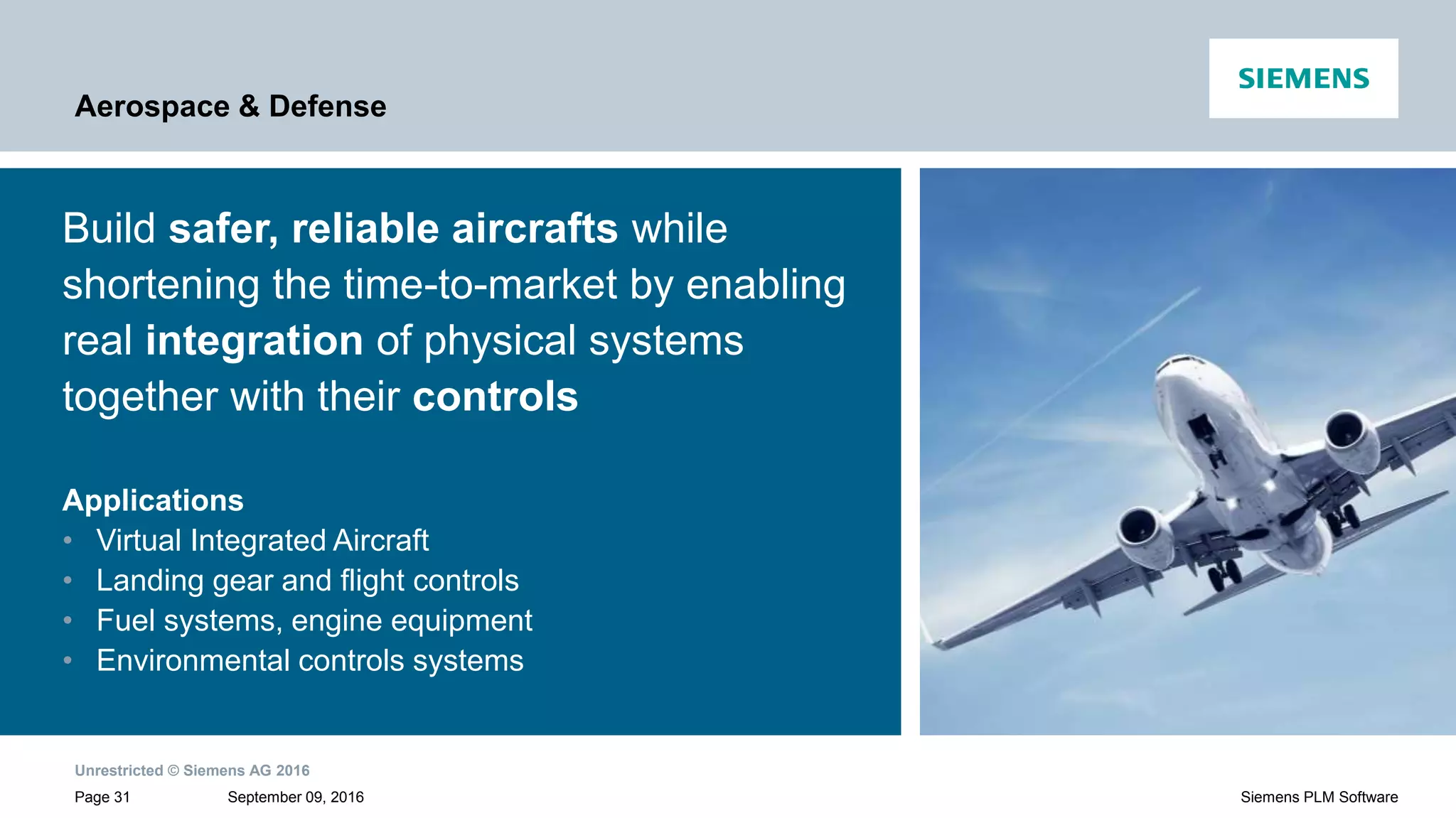 Aerospace & Defense

SIEMENS

Build safer, reliable aircrafts while shortening the time-to-market by enabling real integration of physical systems together with their controls

Applications
• Virtual Integrated Aircraft
• Landing gear and flight controls
• Fuel systems, engine equipment
• Environmental controls systems

Unrestricted © Siemens AG 2016
Page 31 September 09, 2016 Siemens PLM Software